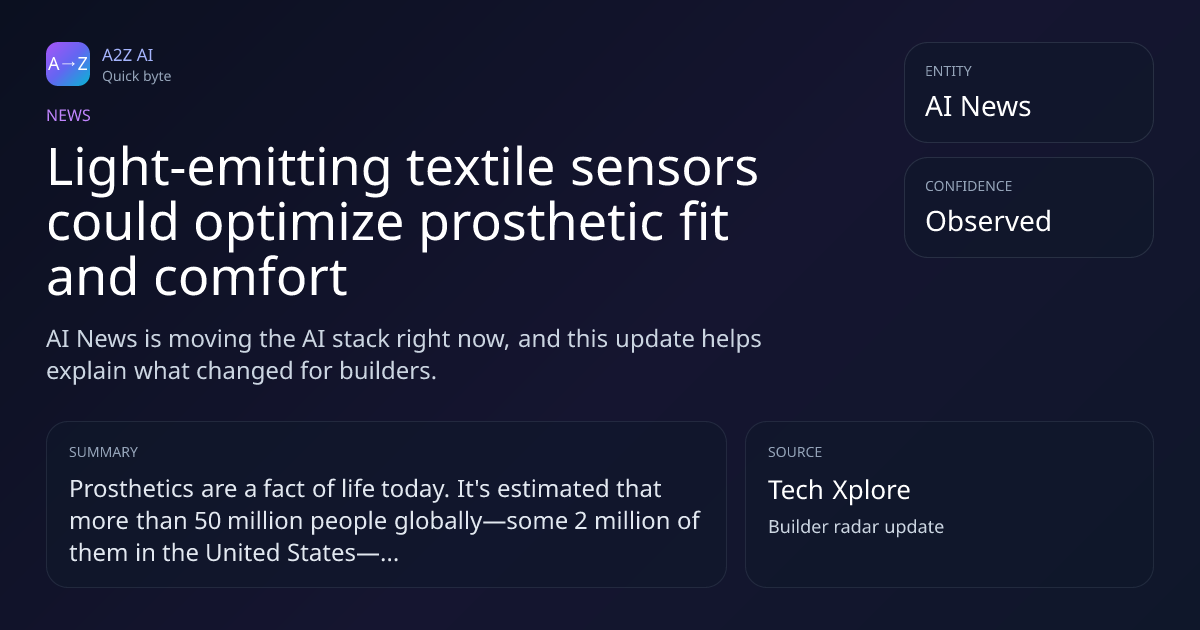 A→Z

A2Z AI
Quick byte

NEWS

Light-emitting textile sensors could optimize prosthetic fit and comfort

AI News is moving the AI stack right now, and this update helps explain what changed for builders.

ENTITY
AI News

CONFIDENCE
Observed

SUMMARY
Prosthetics are a fact of life today. It's estimated that more than 50 million people globally—some 2 million of them in the United States—...

SOURCE
Tech Xplore
Builder radar update